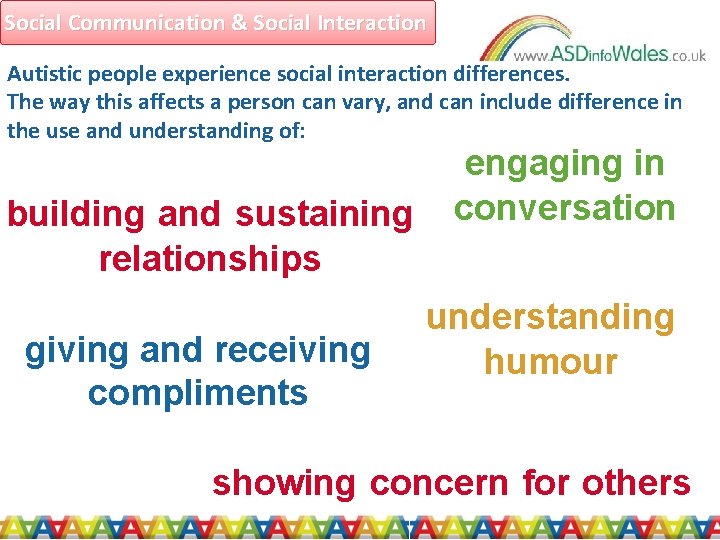 Social Communication & Social Interaction

www.ASDinfoWales.co.uk

Autistic people experience social interaction differences.
The way this affects a person can vary, and can include difference in the use and understanding of:

engaging in conversation

building and sustaining relationships

understanding humour

giving and receiving compliments

showing concern for others